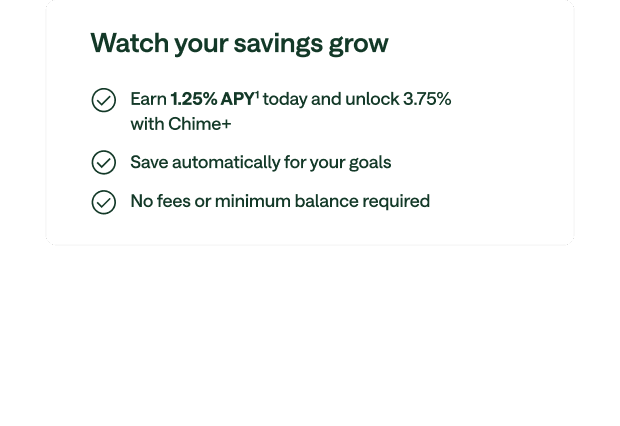 Watch your savings grow

Earn 1.25% APY$^1$ today and unlock 3.75% with Chime+

Save automatically for your goals

No fees or minimum balance required